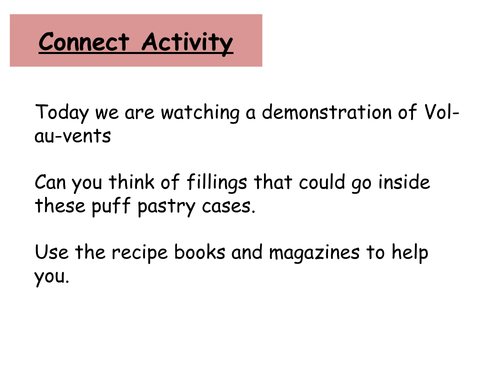 Connect Activity

Today we are watching a demonstration of Vol-au-vents

Can you think of fillings that could go inside these puff pastry cases.

Use the recipe books and magazines to help you.